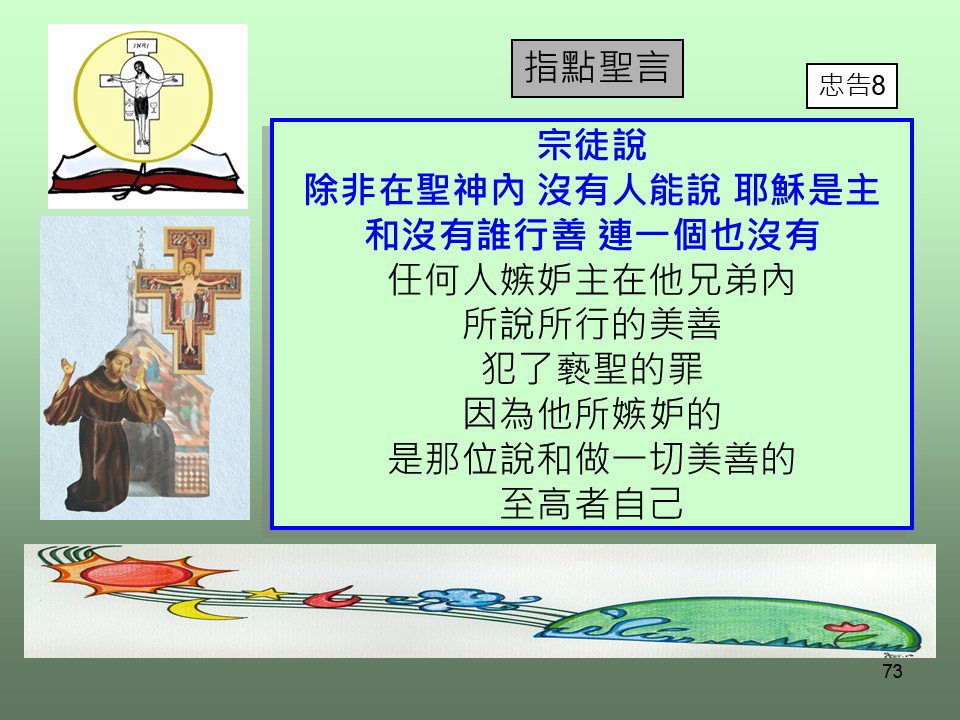 INRI

指點聖言

忠告8

宗徒說
除非在聖神內 沒有人能說 耶穌是主
和沒有誰行善 連一個也沒有
任何人嫉妒主在他兄弟內
所說所行的美善
犯了褻聖的罪
因為他所嫉妒的
是那位說和做一切美善的
至高者自己

73